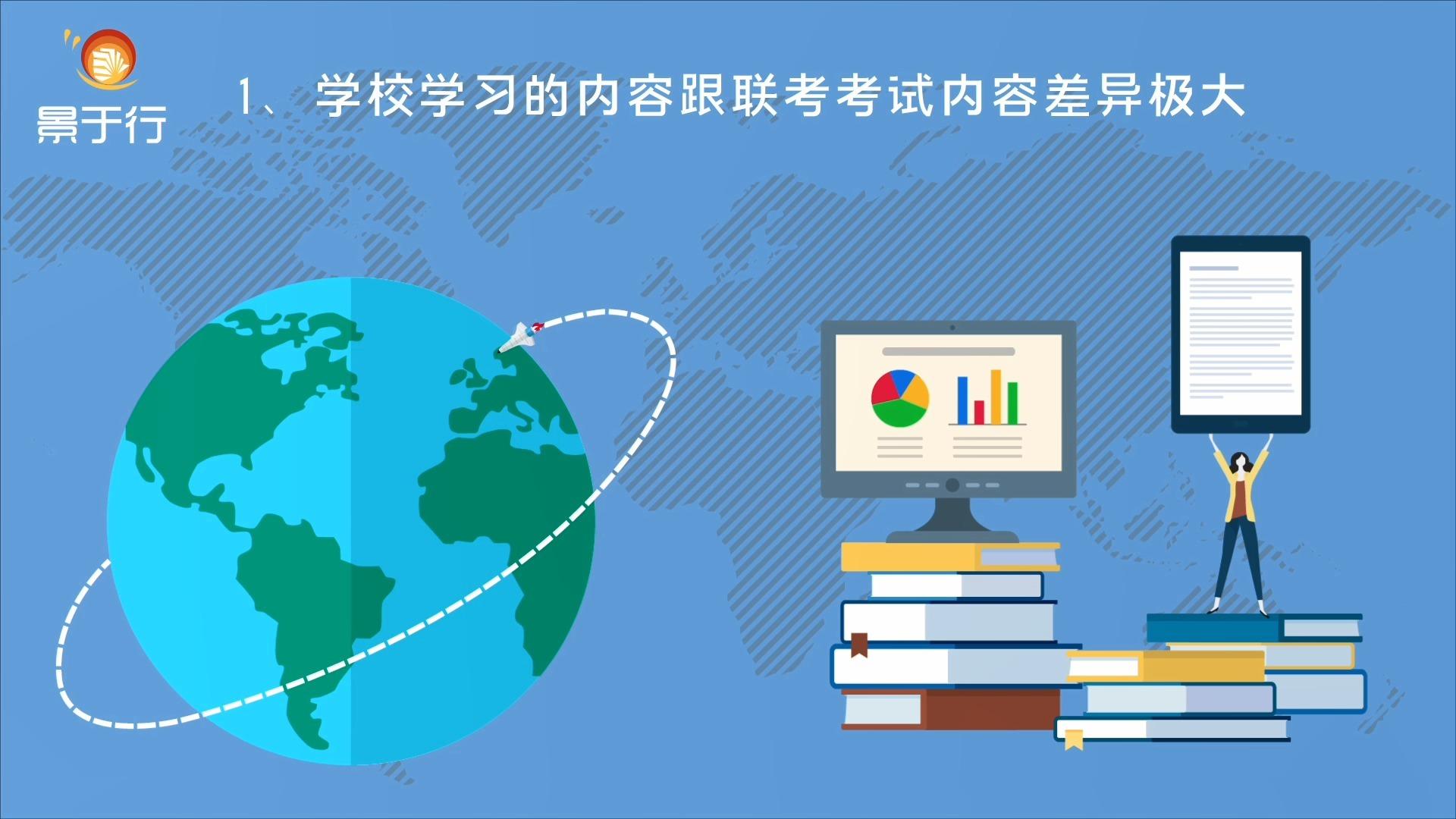 景于行

1、学校学习的内容跟联考考试内容差异极大